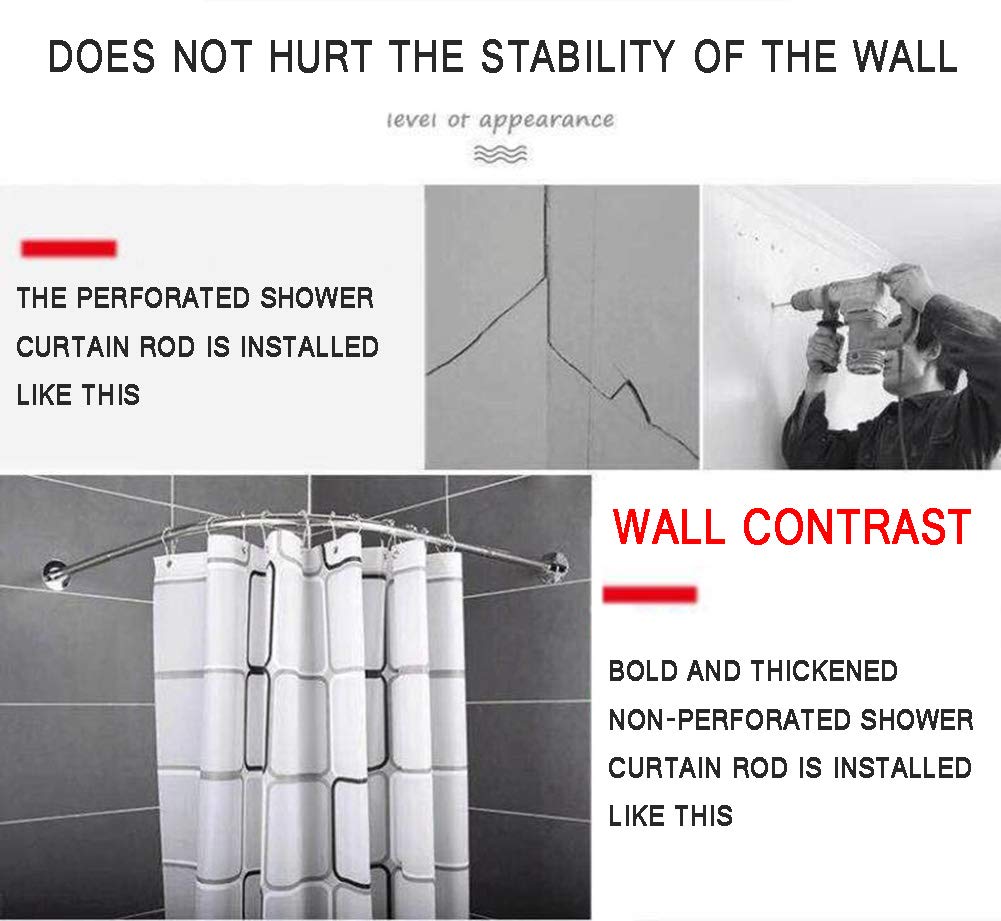 DOES NOT HURT THE STABILITY OF THE WALL

level of appearance

THE PERFORATED SHOWER CURTAIN ROD IS INSTALLED LIKE THIS

WALL CONTRAST

BOLD AND THICKENED NON-PERFORATED SHOWER CURTAIN ROD IS INSTALLED LIKE THIS